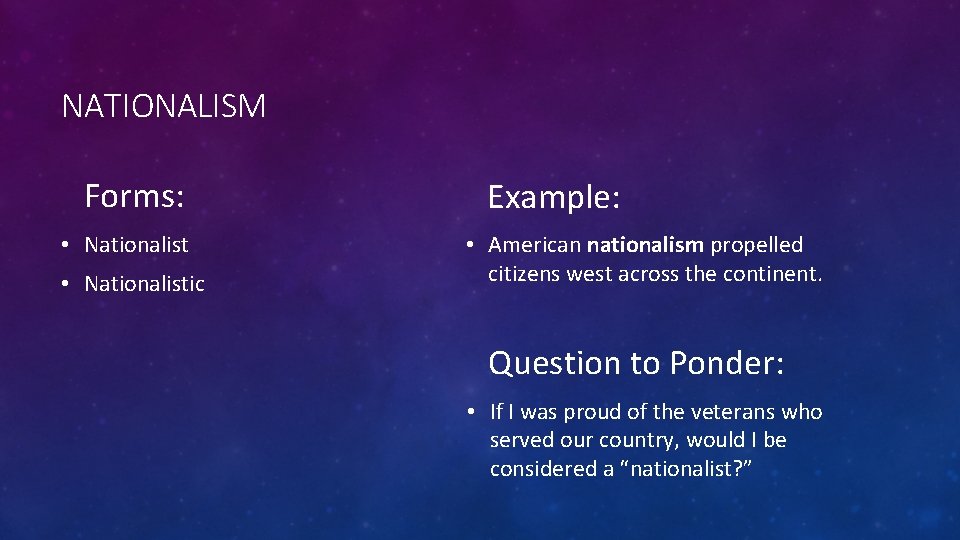 NATIONALISM

Forms:

• Nationalist
• Nationalistic

Example:

• American nationalism propelled citizens west across the continent.

Question to Ponder:

• If I was proud of the veterans who served our country, would I be considered a “nationalist?”